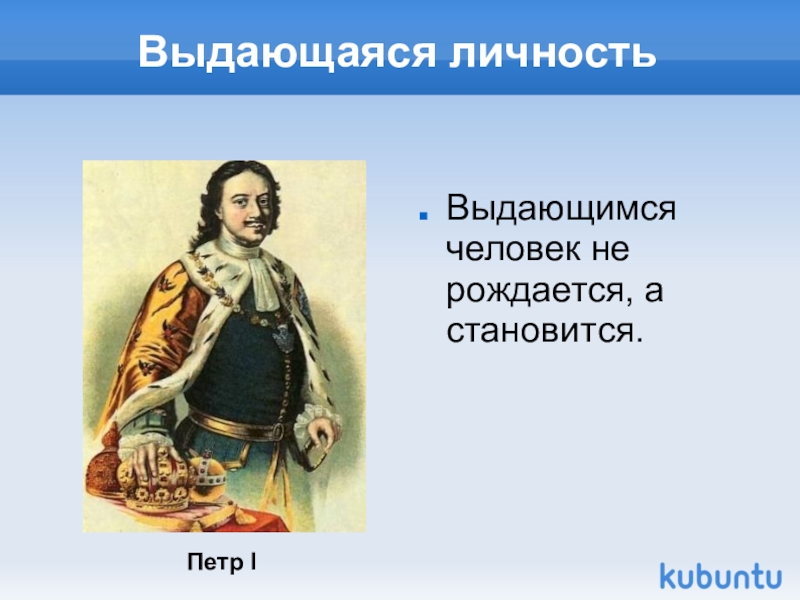 Выдающаяся личность

Выдающимся человек не рождается, а становится.

Петр I

kubuntu